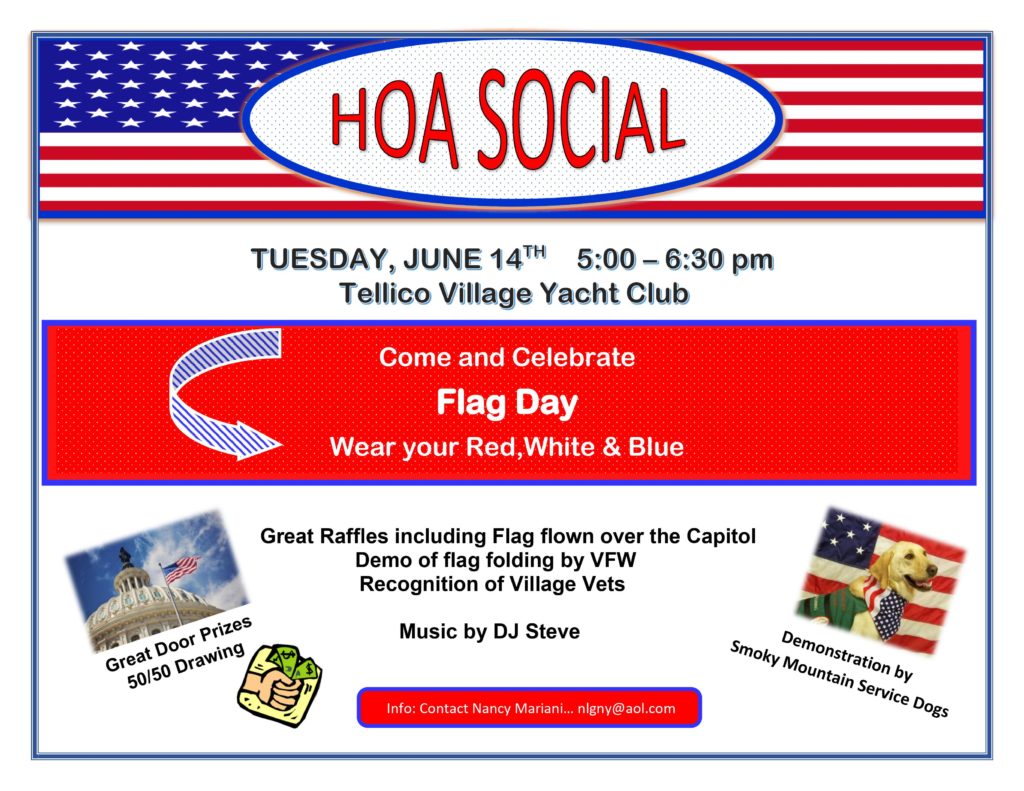 HOA SOCIAL

TUESDAY, JUNE 14$^{TH}$ 5:00 – 6:30 pm
Tellico Village Yacht Club

Come and Celebrate
Flag Day
Wear your Red,White & Blue

Great Raffles including Flag flown over the Capitol
Demo of flag folding by VFW
Recognition of Village Vets

Music by DJ Steve

Great Door Prizes
50/50 Drawing

Demonstration by
Smoky Mountain Service Dogs

Info: Contact Nancy Mariani… nlgny@aol.com